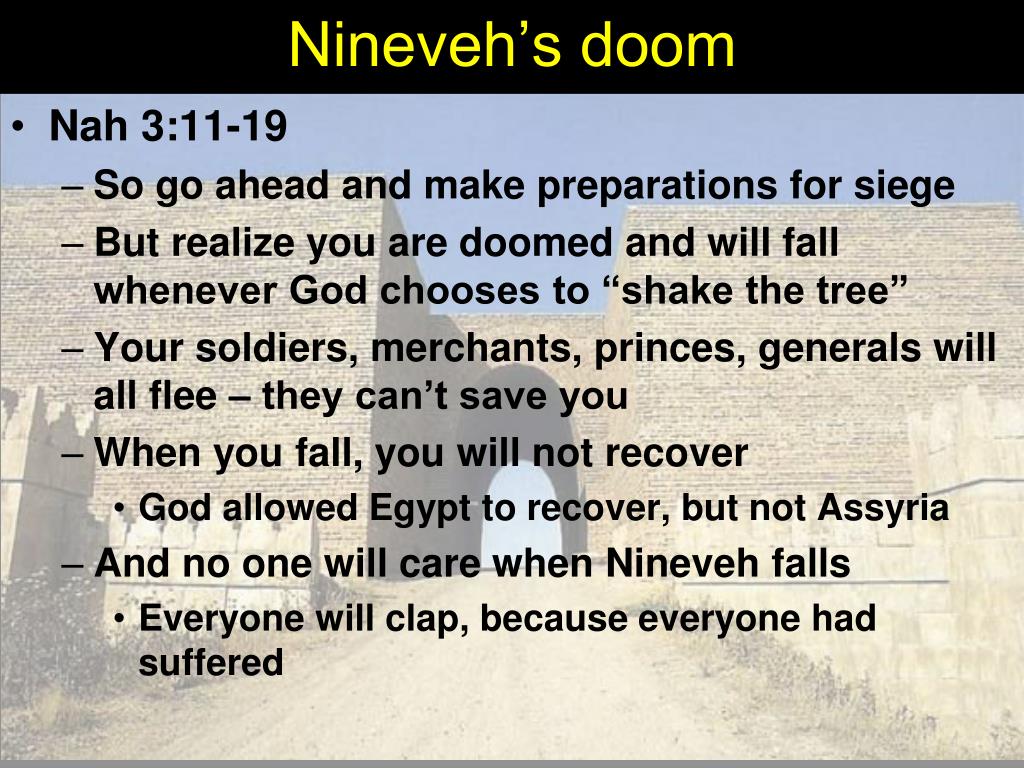 Nineveh’s doom

• Nah 3:11-19
– So go ahead and make preparations for siege
– But realize you are doomed and will fall whenever God chooses to “shake the tree”
– Your soldiers, merchants, princes, generals will all flee – they can’t save you
– When you fall, you will not recover
• God allowed Egypt to recover, but not Assyria
– And no one will care when Nineveh falls
• Everyone will clap, because everyone had suffered